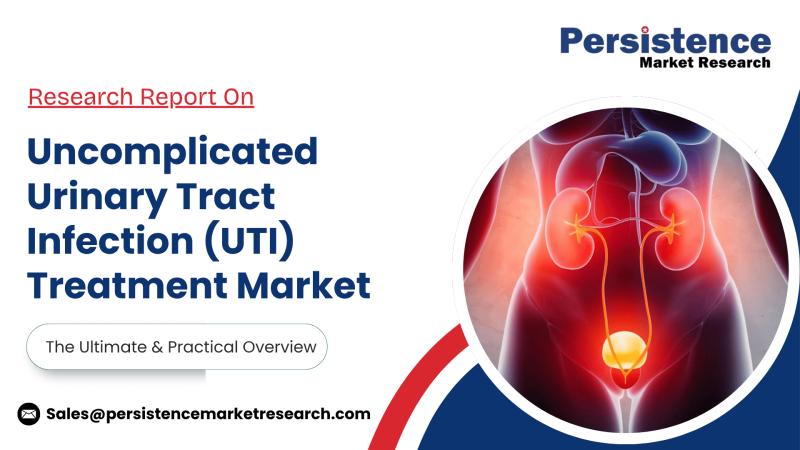 Persistence
Market Research

Research Report On

Uncomplicated Urinary Tract Infection (UTI) Treatment Market

The Ultimate & Practical Overview

Sales@persistencemarketresearch.com